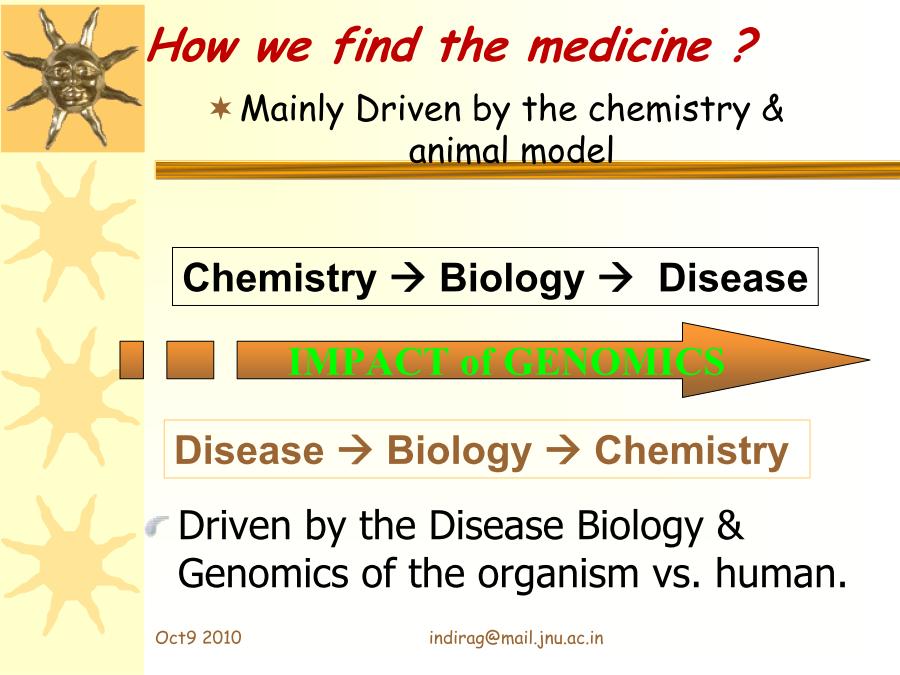 How we find the medicine ?

Mainly Driven by the chemistry & animal model

Chemistry → Biology → Disease

IMPACT of GENOMICS

Disease → Biology → Chemistry

Driven by the Disease Biology & Genomics of the organism vs. human.

Oct9 2010

indirag@mail.jnu.ac.in